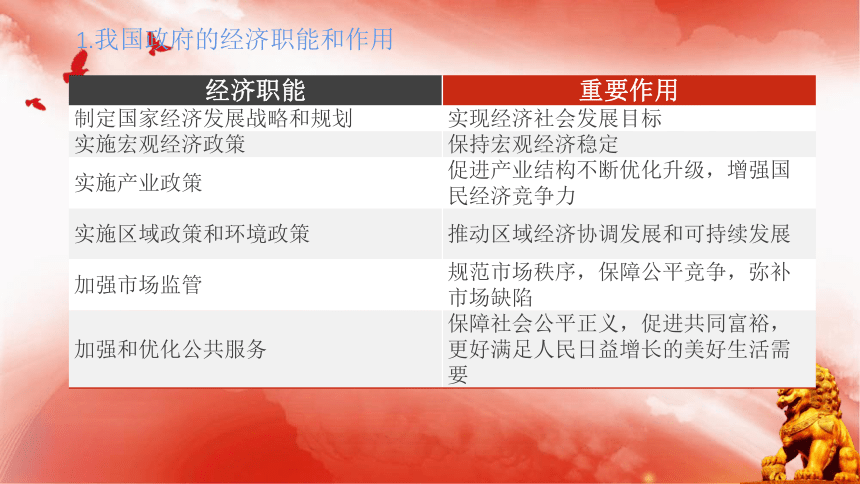 1.我国政府的经济职能和作用

| 经济职能 | 重要作用 |
|---|---|
| 制定国家经济发展战略和规划 | 实现经济社会发展目标 |
| 实施宏观经济政策 | 保持宏观经济稳定 |
| 实施产业政策 | 促进产业结构不断优化升级，增强国民经济竞争力 |
| 实施区域政策和环境政策 | 推动区域经济协调发展和可持续发展 |
| 加强市场监管 | 规范市场秩序，保障公平竞争，弥补市场缺陷 |
| 加强和优化公共服务 | 保障社会公平正义，促进共同富裕，更好满足人民日益增长的美好生活需要 |